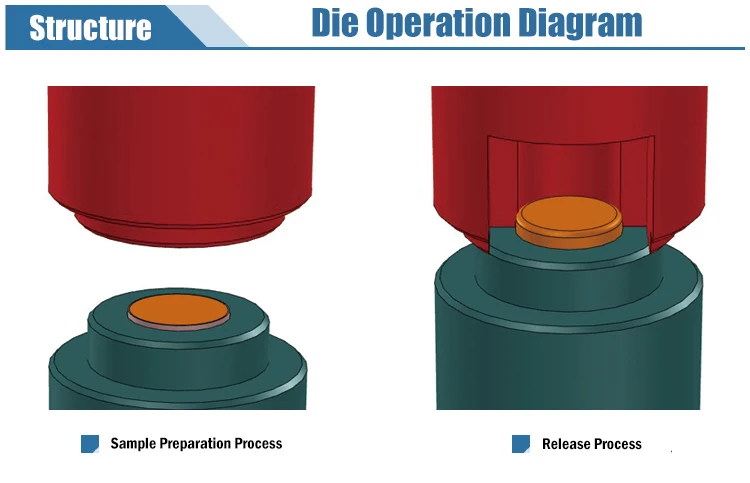 Structure

Die Operation Diagram

Sample Preparation Process

Release Process